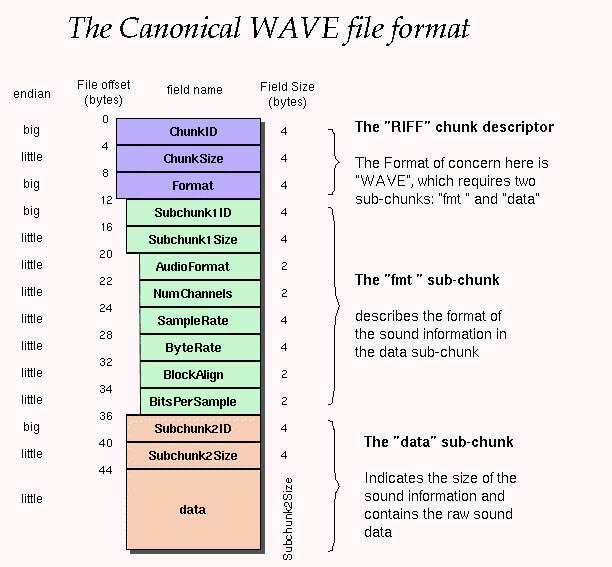 The Canonical WAVE file format

| endian | File offset (bytes) | field name | Field Size (bytes) |
|---|---|---|---|
| big | 0 | ChunkID | 4 |
| little | 4 | ChunkSize | 4 |
| big | 8 | Format | 4 |
| big | 12 | Subchunk1ID | 4 |
| little | 16 | Subchunk1Size | 4 |
| little | 20 | AudioFormat | 2 |
| little | 22 | NumChannels | 2 |
| little | 24 | SampleRate | 4 |
| little | 28 | ByteRate | 4 |
| little | 32 | BlockAlign | 2 |
| little | 34 | BitsPerSample | 2 |
| big | 36 | Subchunk2ID | 4 |
| little | 40 | Subchunk2Size | 4 |
| little | 44 | data | Subchunk2Size |

The "RIFF" chunk descriptor

The Format of concern here is "WAVE", which requires two sub-chunks: "fmt " and "data"

The "fmt " sub-chunk

describes the format of the sound information in the data sub-chunk

The "data" sub-chunk

Indicates the size of the sound information and contains the raw sound data